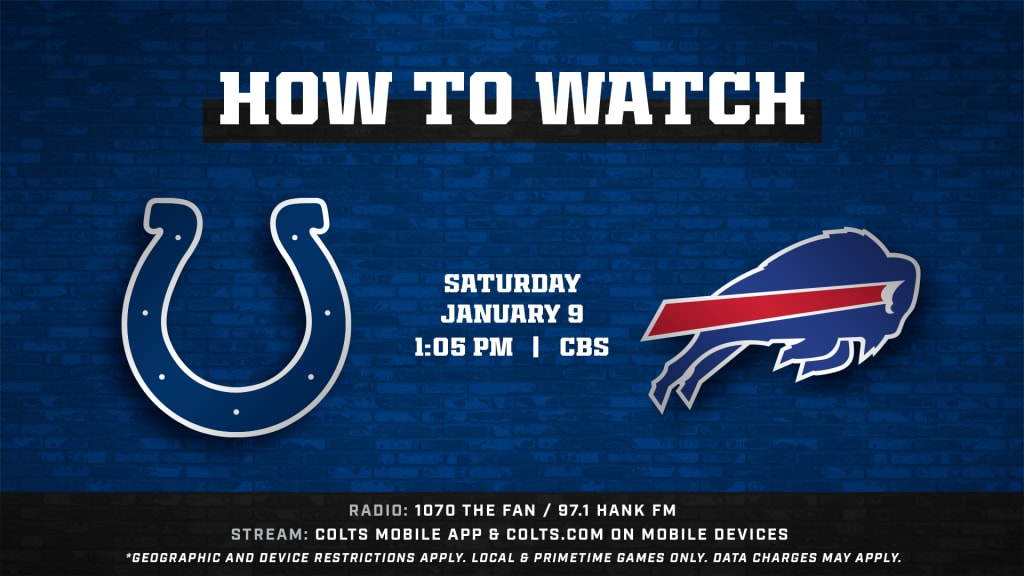 HOW TO WATCH

SATURDAY
JANUARY 9
1:05 PM | CBS

RADIO: 1070 THE FAN / 97.1 HANK FM
STREAM: COLTS MOBILE APP & COLTS.COM ON MOBILE DEVICES
*GEOGRAPHIC AND DEVICE RESTRICTIONS APPLY. LOCAL & PRIMETIME GAMES ONLY. DATA CHARGES MAY APPLY.